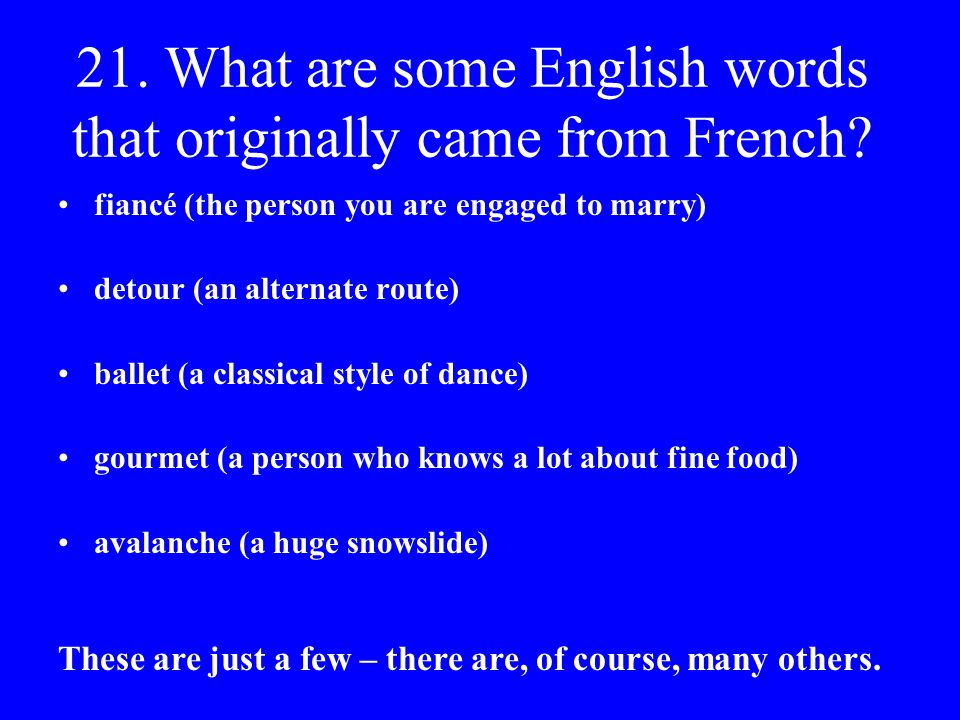 21. What are some English words that originally came from French?

• fiancé (the person you are engaged to marry)

• detour (an alternate route)

• ballet (a classical style of dance)

• gourmet (a person who knows a lot about fine food)

• avalanche (a huge snowslide)

These are just a few – there are, of course, many others.